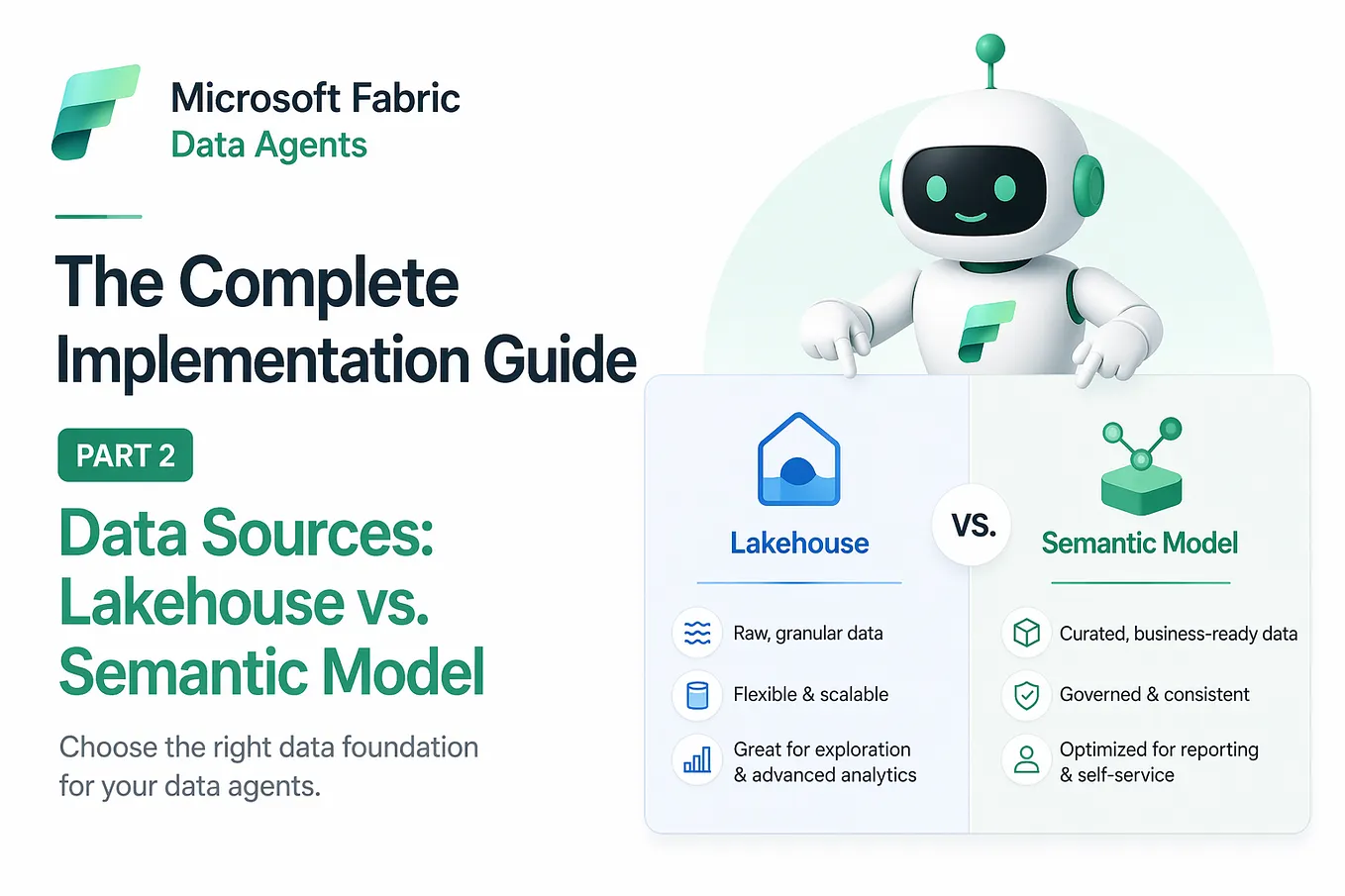 Microsoft Fabric
Data Agents

The Complete Implementation Guide

PART 2

Data Sources: Lakehouse vs. Semantic Model

Choose the right data foundation for your data agents.

Lakehouse

Raw, granular data

Flexible & scalable

Great for exploration & advanced analytics

VS.

Semantic Model

Curated, business-ready data

Governed & consistent

Optimized for reporting & self-service